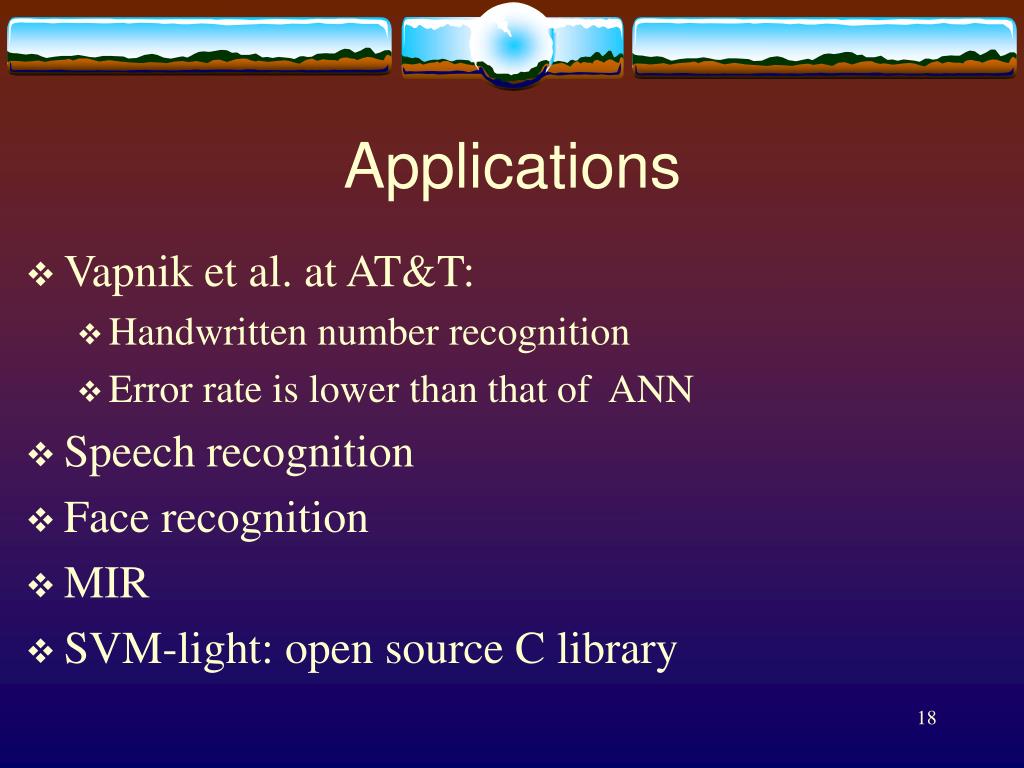 Applications

❖ Vapnik et al. at AT&T:

❖ Handwritten number recognition

❖ Error rate is lower than that of ANN

❖ Speech recognition

❖ Face recognition

❖ MIR

❖ SVM-light: open source C library

18